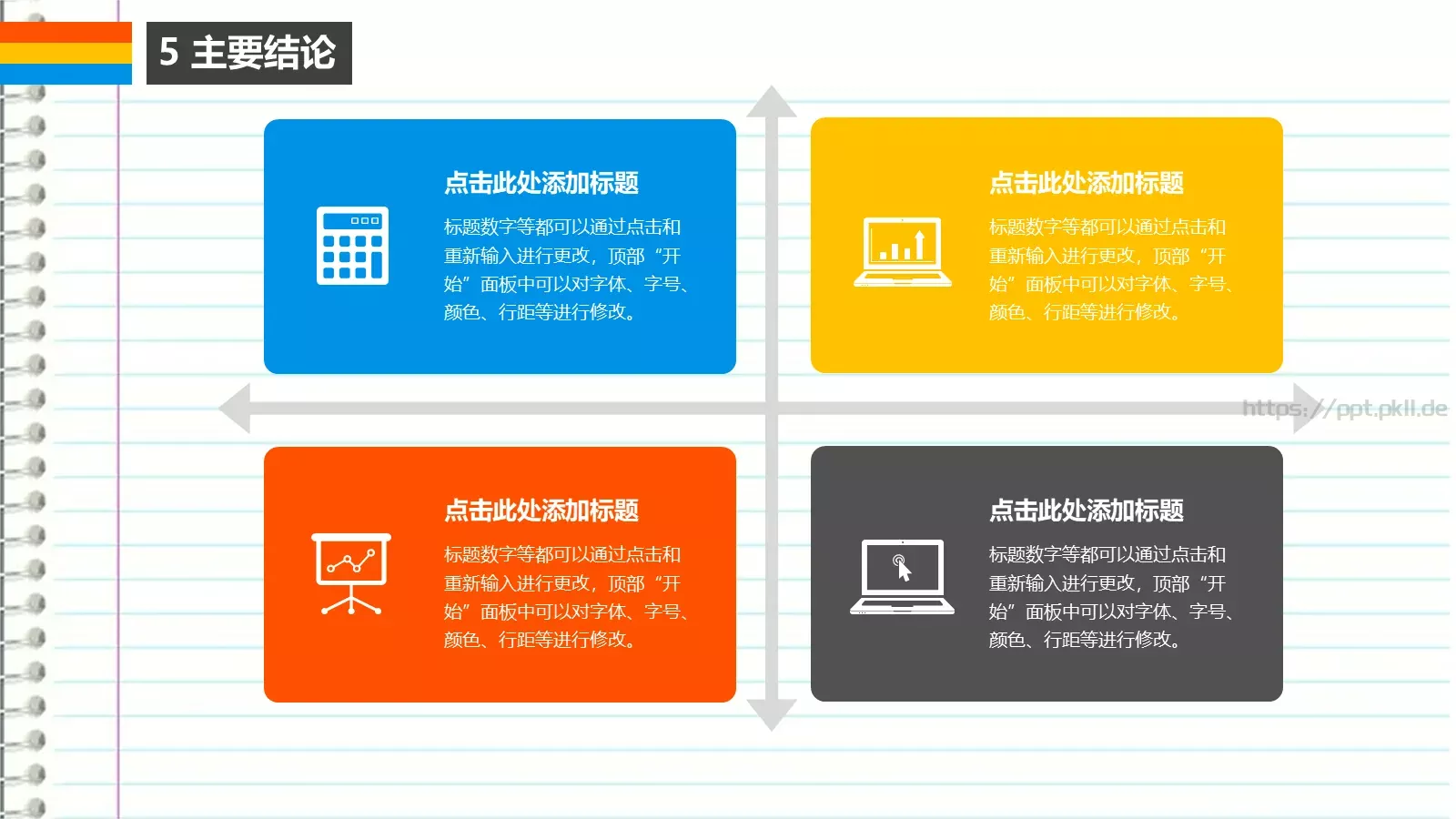 5 主要结论

点击此处添加标题

标题数字等都可以通过点击和重新输入进行更改，顶部“开始”面板中可以对字体、字号、颜色、行距等进行修改。

点击此处添加标题

标题数字等都可以通过点击和重新输入进行更改，顶部“开始”面板中可以对字体、字号、颜色、行距等进行修改。

https://ppt.pkll.de

点击此处添加标题

标题数字等都可以通过点击和重新输入进行更改，顶部“开始”面板中可以对字体、字号、颜色、行距等进行修改。

点击此处添加标题

标题数字等都可以通过点击和重新输入进行更改，顶部“开始”面板中可以对字体、字号、颜色、行距等进行修改。